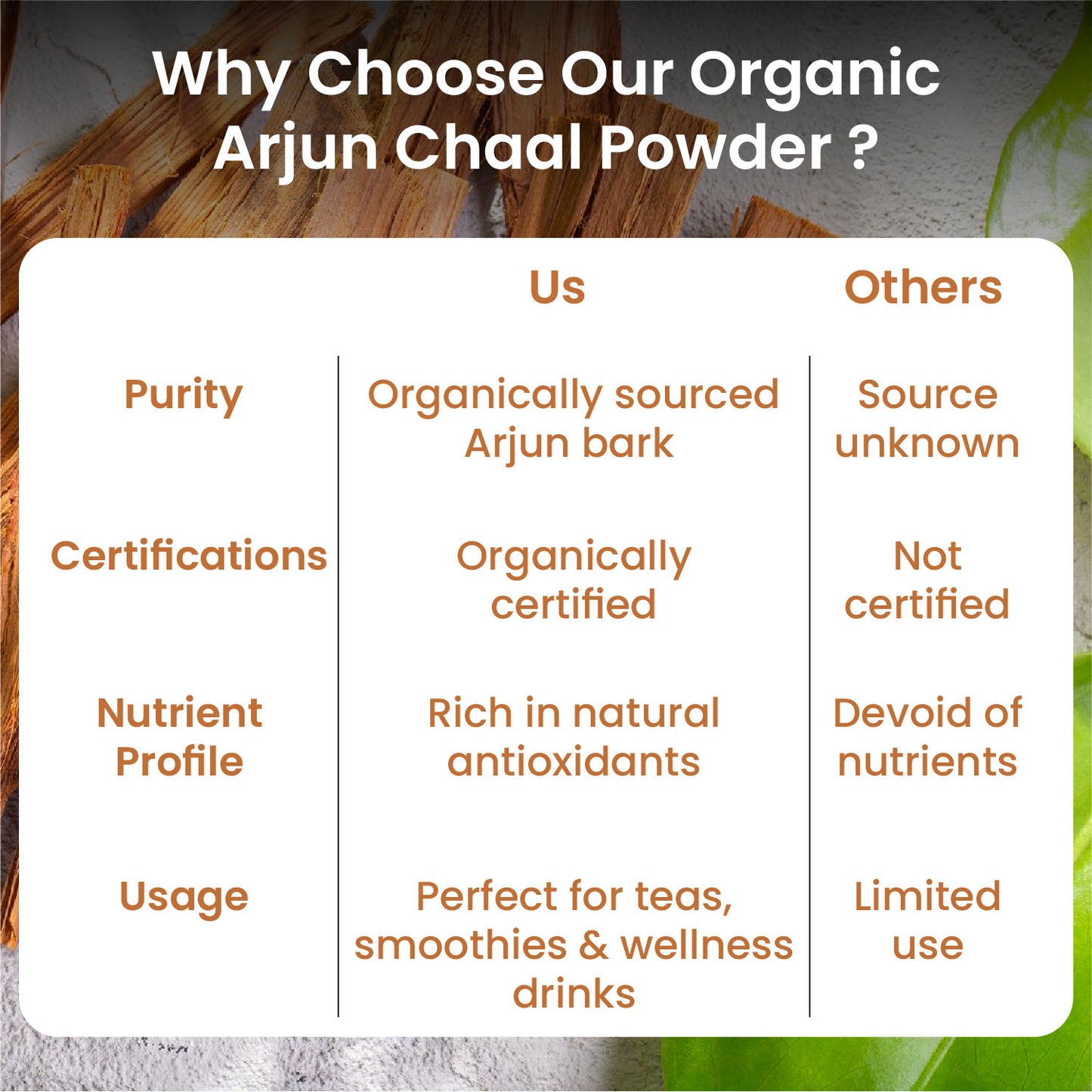 Why Choose Our Organic Arjun Chaal Powder ?

| | Us | Others |
|---|---|---|
| Purity | Organically sourced Arjun bark | Source unknown |
| Certifications | Organically certified | Not certified |
| Nutrient Profile | Rich in natural antioxidants | Devoid of nutrients |
| Usage | Perfect for teas, smoothies & wellness drinks | Limited use |